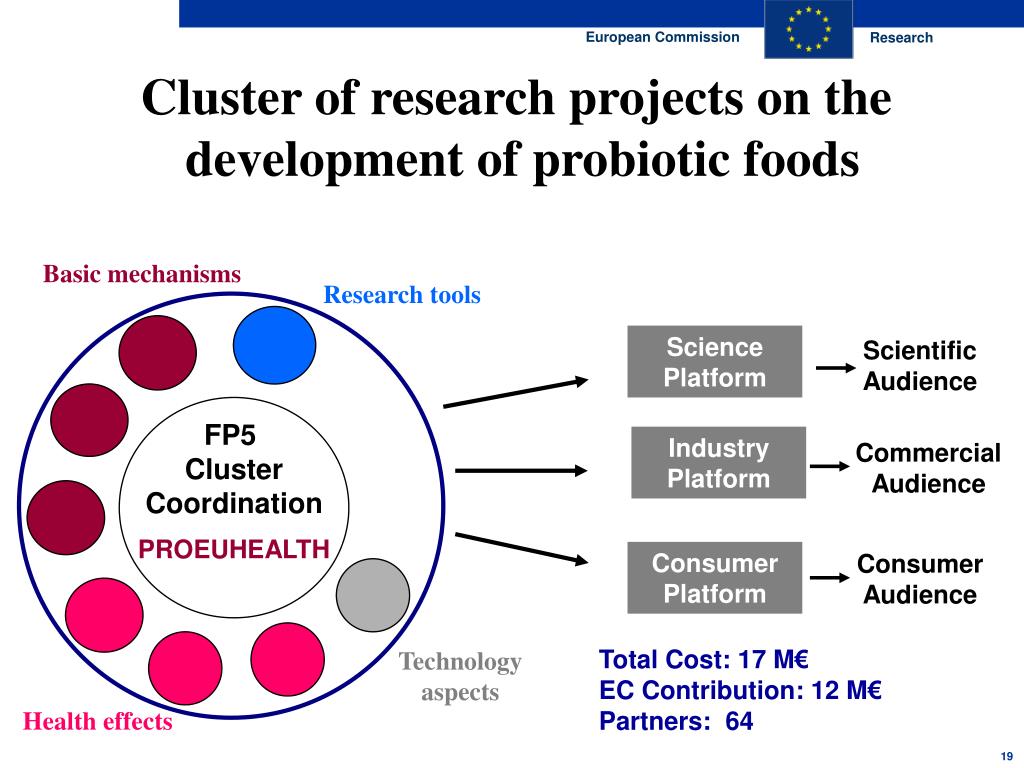 European Commission

Research

Cluster of research projects on the development of probiotic foods

Basic mechanisms

Research tools

FP5 Cluster Coordination

PROEUHEALTH

Technology aspects

Health effects

Science Platform

Scientific Audience

Industry Platform

Commercial Audience

Consumer Platform

Consumer Audience

Total Cost: 17 M€
EC Contribution: 12 M€
Partners: 64

19